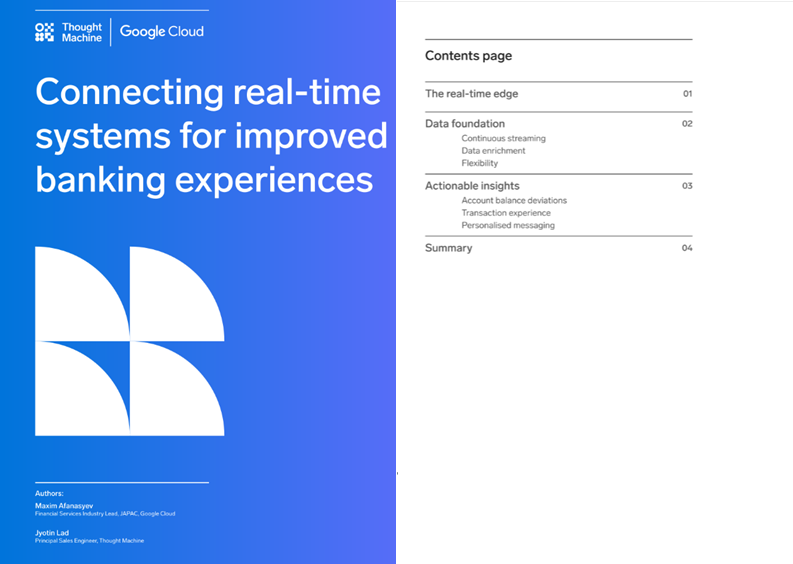 Thought Machine | Google Cloud

Connecting real-time systems for improved banking experiences

Authors:
Maxim Afanasyev
Financial Services Industry Lead, JAPAC, Google Cloud

Jyotin Lad
Principal Sales Engineer, Thought Machine

Contents page

The real-time edge 01

Data foundation 02
Continuous streaming
Data enrichment
Flexibility

Actionable insights 03
Account balance deviations
Transaction experience
Personalised messaging

Summary 04